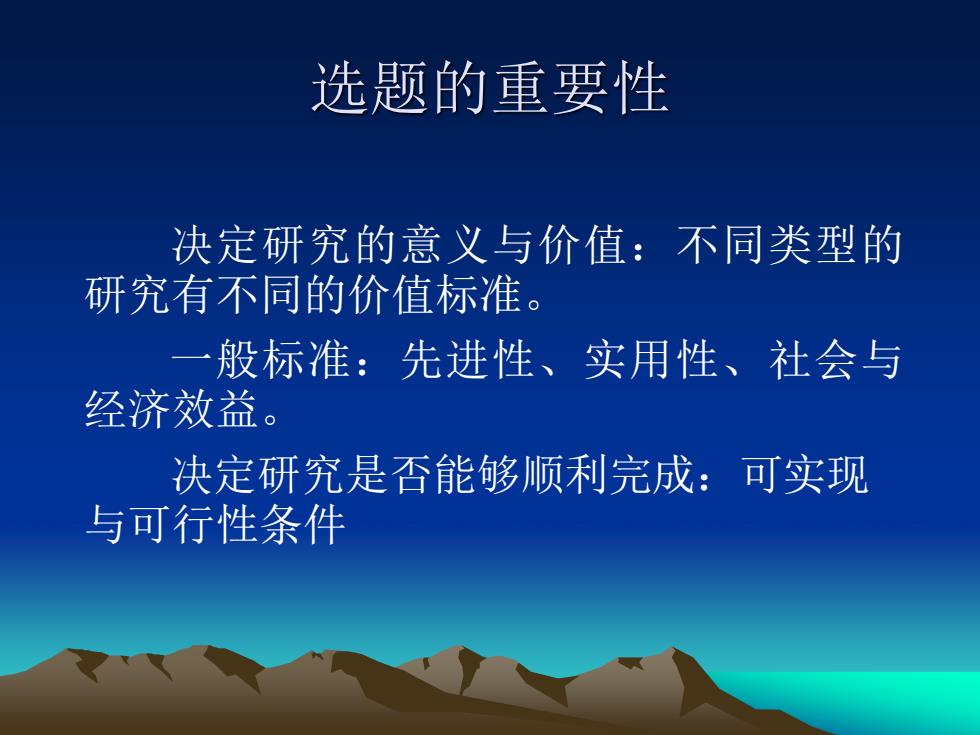 选题的重要性

决定研究的意义与价值：不同类型的研究有不同的价值标准。

一般标准：先进性、实用性、社会与经济效益。

决定研究是否能够顺利完成：可实现与可行性条件